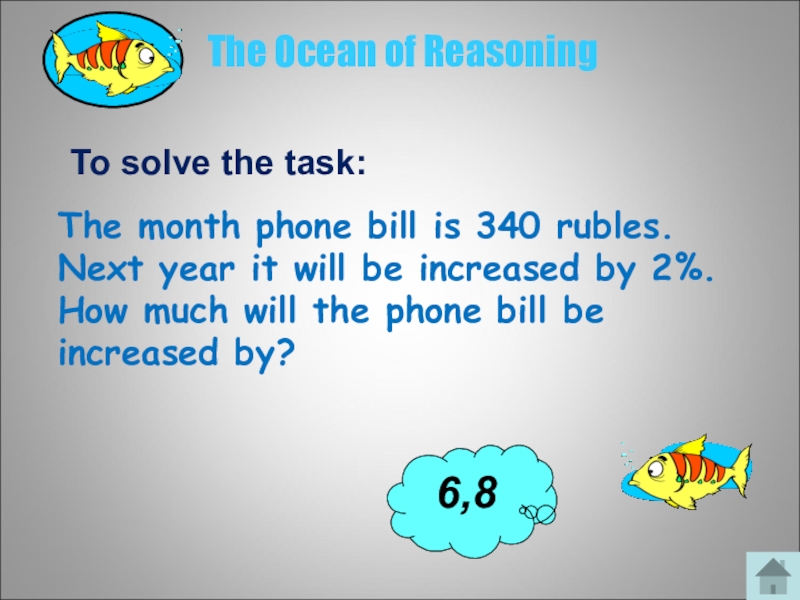 The Ocean of Reasoning

To solve the task:

The month phone bill is 340 rubles. Next year it will be increased by 2%. How much will the phone bill be increased by?

6,8